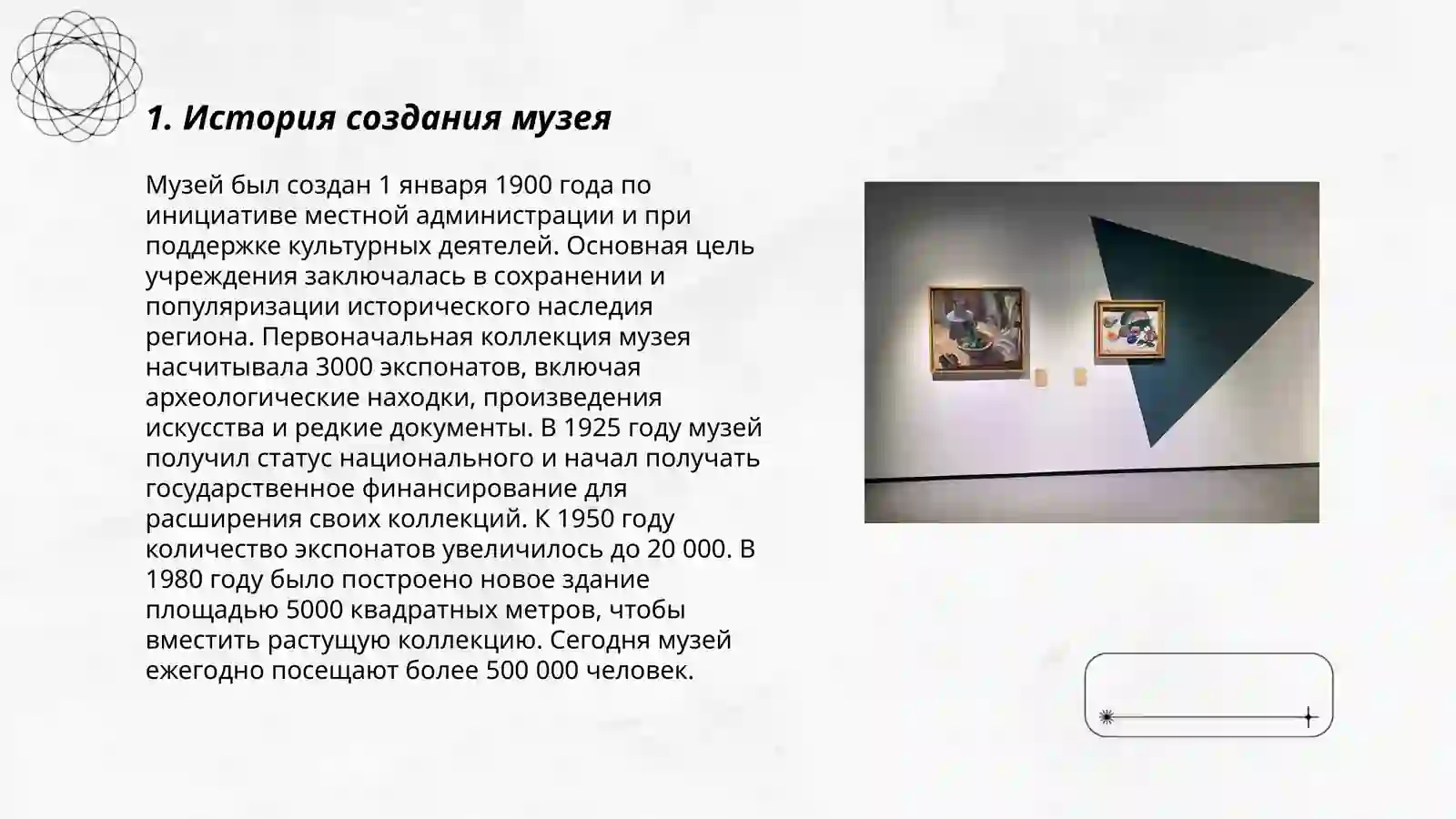 1. История создания музея

Музей был создан 1 января 1900 года по инициативе местной администрации и при поддержке культурных деятелей. Основная цель учреждения заключалась в сохранении и популяризации исторического наследия региона. Первоначальная коллекция музея насчитывала 3000 экспонатов, включая археологические находки, произведения искусства и редкие документы. В 1925 году музей получил статус национального и начал получать государственное финансирование для расширения своих коллекций. К 1950 году количество экспонатов увеличилось до 20 000. В 1980 году было построено новое здание площадью 5000 квадратных метров, чтобы вместить растущую коллекцию. Сегодня музей ежегодно посещают более 500 000 человек.